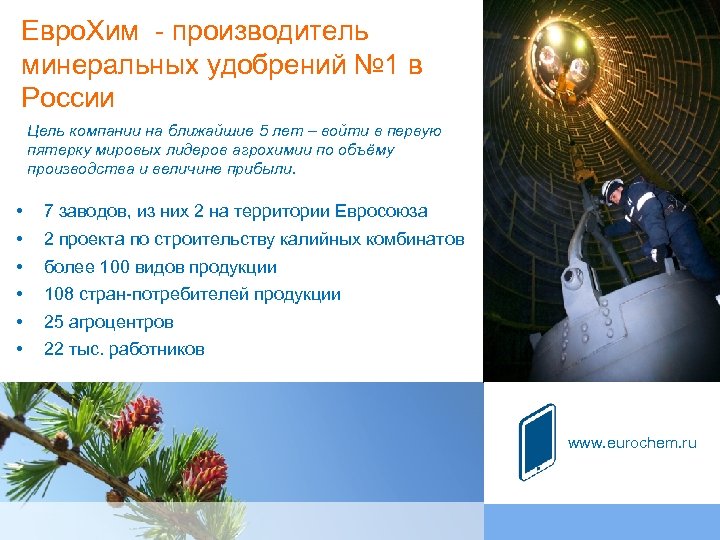 ЕвроХим - производитель минеральных удобрений №1 в России

Цель компании на ближайшие 5 лет – войти в первую пятерку мировых лидеров агрохимии по объёму производства и величине прибыли.

• 7 заводов, из них 2 на территории Евросоюза
• 2 проекта по строительству калийных комбинатов
• более 100 видов продукции
• 108 стран-потребителей продукции
• 25 агроцентров
• 22 тыс. работников

www.eurochem.ru